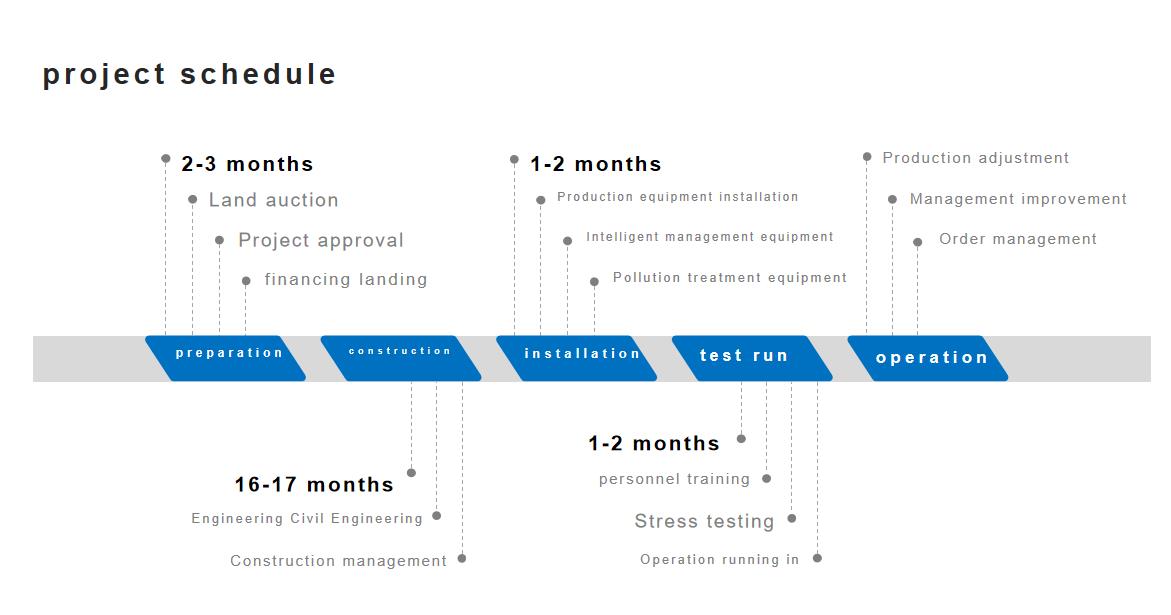 project schedule

2-3 months

Land auction

Project approval

financing landing

1-2 months

Production equipment installation

Intelligent management equipment

Pollution treatment equipment

Production adjustment

Management improvement

Order management

preparation

construction

installation

test run

operation

16-17 months

Engineering Civil Engineering

Construction management

1-2 months

personnel training

Stress testing

Operation running in